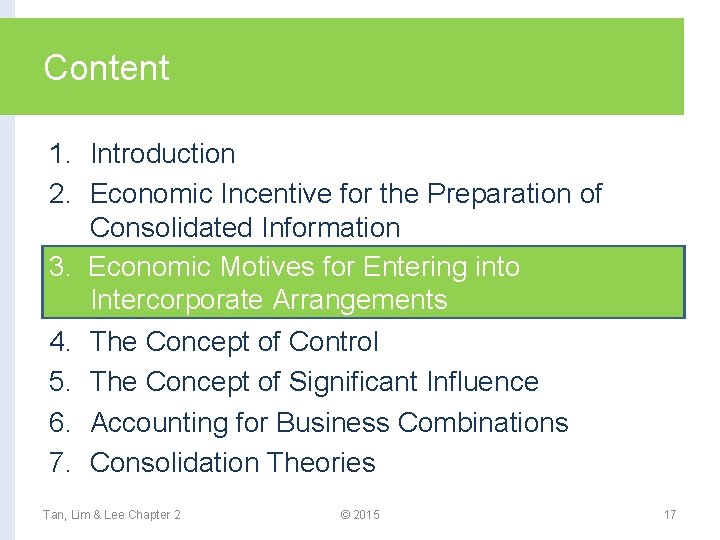 Content

1. Introduction
2. Economic Incentive for the Preparation of Consolidated Information
3. Economic Motives for Entering into Intercorporate Arrangements
4. The Concept of Control
5. The Concept of Significant Influence
6. Accounting for Business Combinations
7. Consolidation Theories

Tan, Lim & Lee Chapter 2 © 2015 17